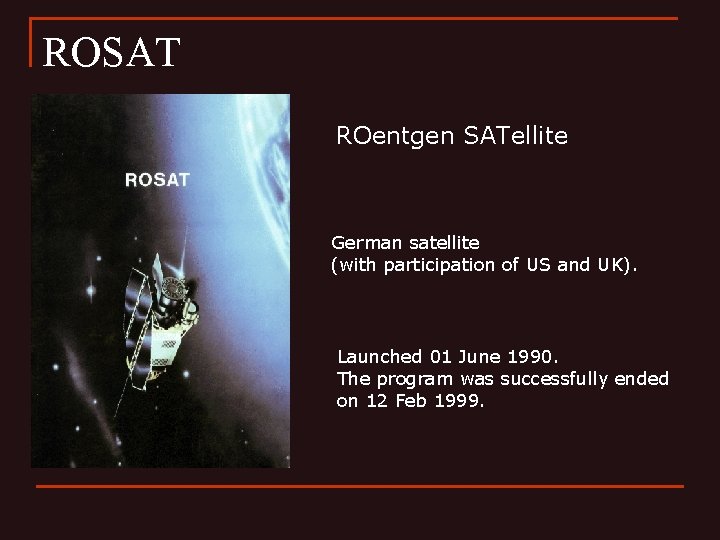 ROSAT

ROSAT

ROentgen SATellite

German satellite
(with participation of US and UK).

Launched 01 June 1990.
The program was successfully ended on 12 Feb 1999.